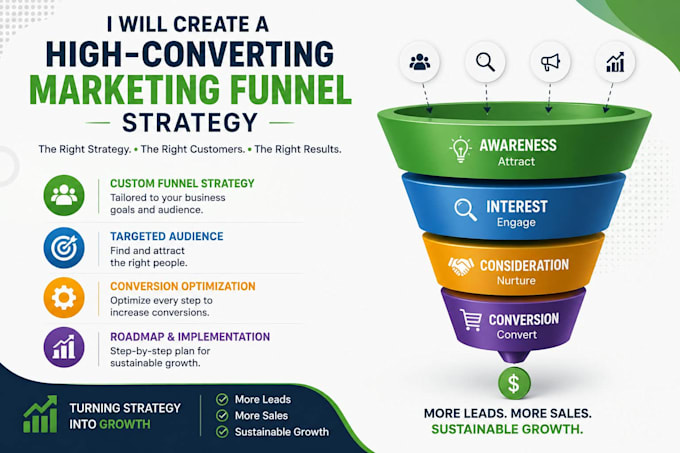 I WILL CREATE A
HIGH-CONVERTING
MARKETING FUNNEL
STRATEGY

The Right Strategy. • The Right Customers. • The Right Results.

CUSTOM FUNNEL STRATEGY
Tailored to your business goals and audience.

TARGETED AUDIENCE
Find and attract the right people.

CONVERSION OPTIMIZATION
Optimize every step to increase conversions.

ROADMAP & IMPLEMENTATION
Step-by-step plan for sustainable growth.

TURNING STRATEGY INTO GROWTH

More Leads
More Sales
Sustainable Growth

AWARENESS
Attract

INTEREST
Engage

CONSIDERATION
Nurture

CONVERSION
Convert

$

MORE LEADS. MORE SALES.
SUSTAINABLE GROWTH.